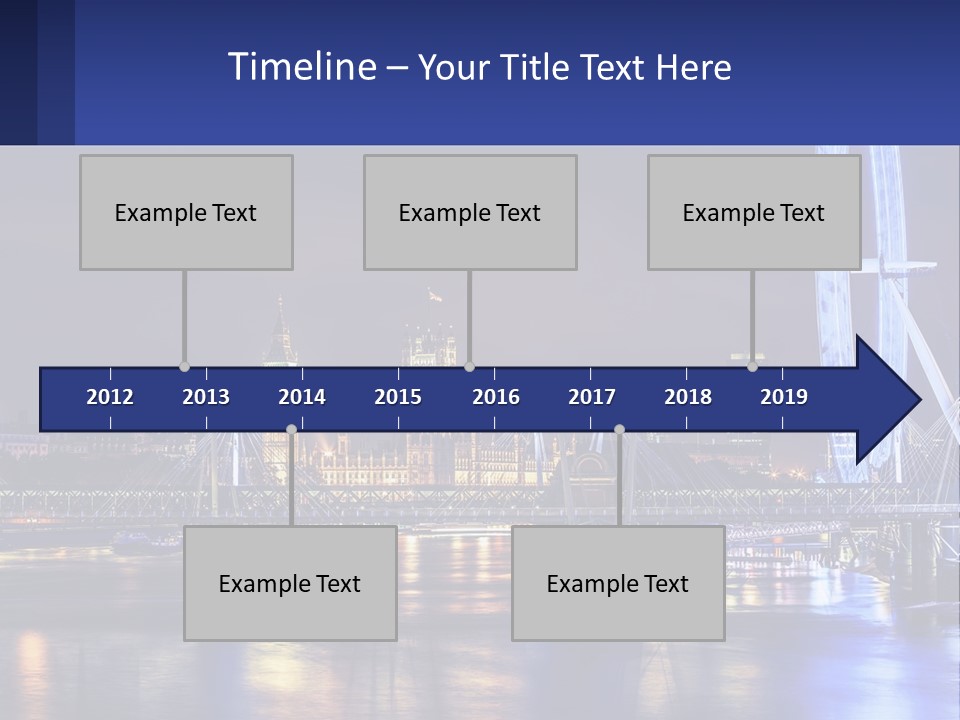 Timeline – Your Title Text Here

Example Text

Example Text

Example Text

2012 2013 2014 2015 2016 2017 2018 2019

Example Text

Example Text